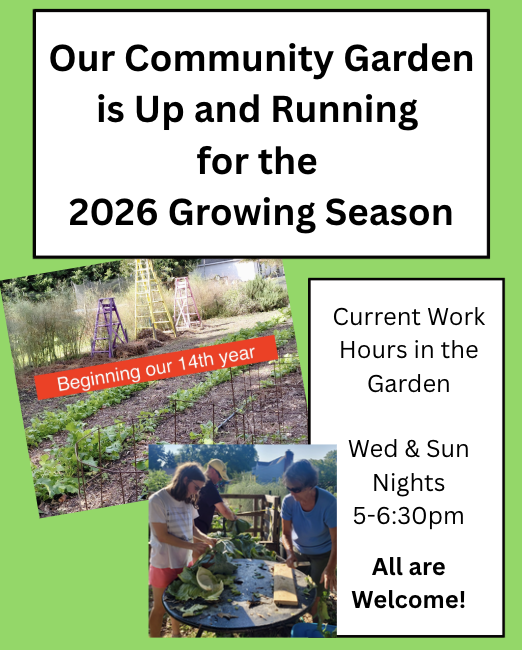 Our Community Garden is Up and Running for the 2026 Growing Season

Beginning our 14th year

Current Work Hours in the Garden

Wed & Sun Nights 5-6:30pm

All are Welcome!